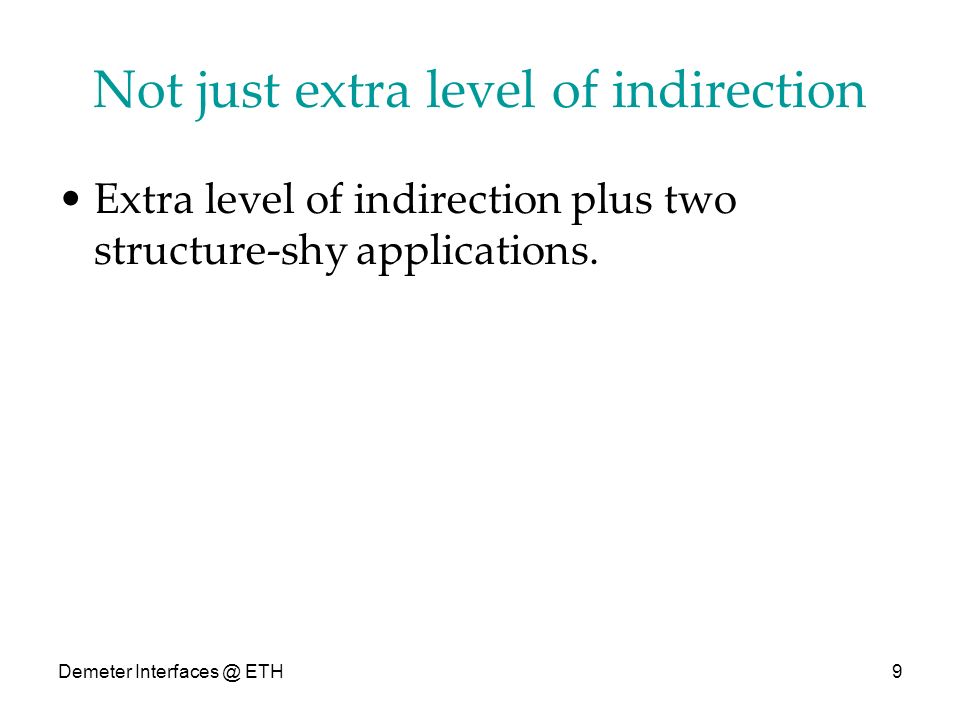 Not just extra level of indirection

• Extra level of indirection plus two structure-shy applications.

Demeter Interfaces @ ETH

9